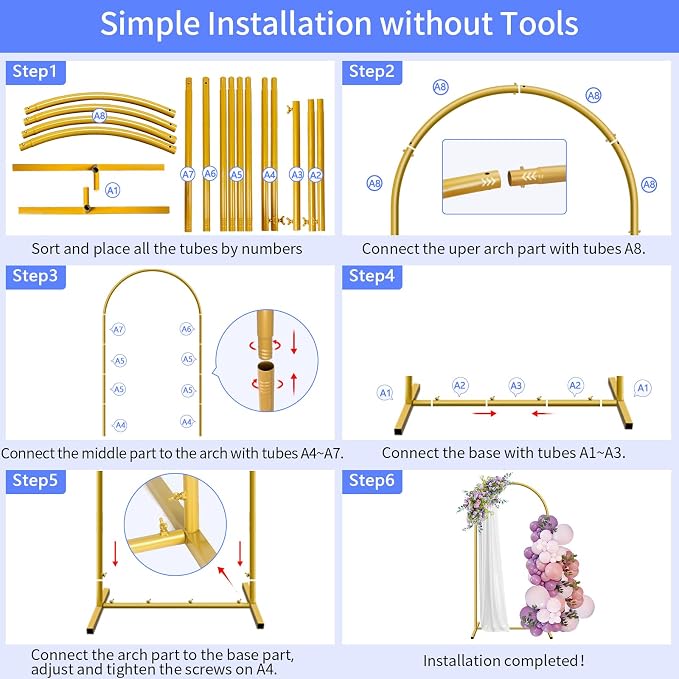 Simple Installation without Tools

Step1

A8

A1

A7 A6 A5 A4 A3 A2

Sort and place all the tubes by numbers

Step2

A8 A8 A8 A8

Connect the uper arch part with tubes A8.

Step3

A7 A6 A5 A5 A5 A5 A4 A4

Connect the middle part to the arch with tubes A4~A7.

Step4

A1 A2 A3 A2 A1

Connect the base with tubes A1~A3.

Step5

Connect the arch part to the base part, adjust and tighten the screws on A4.

Step6

Installation completed!